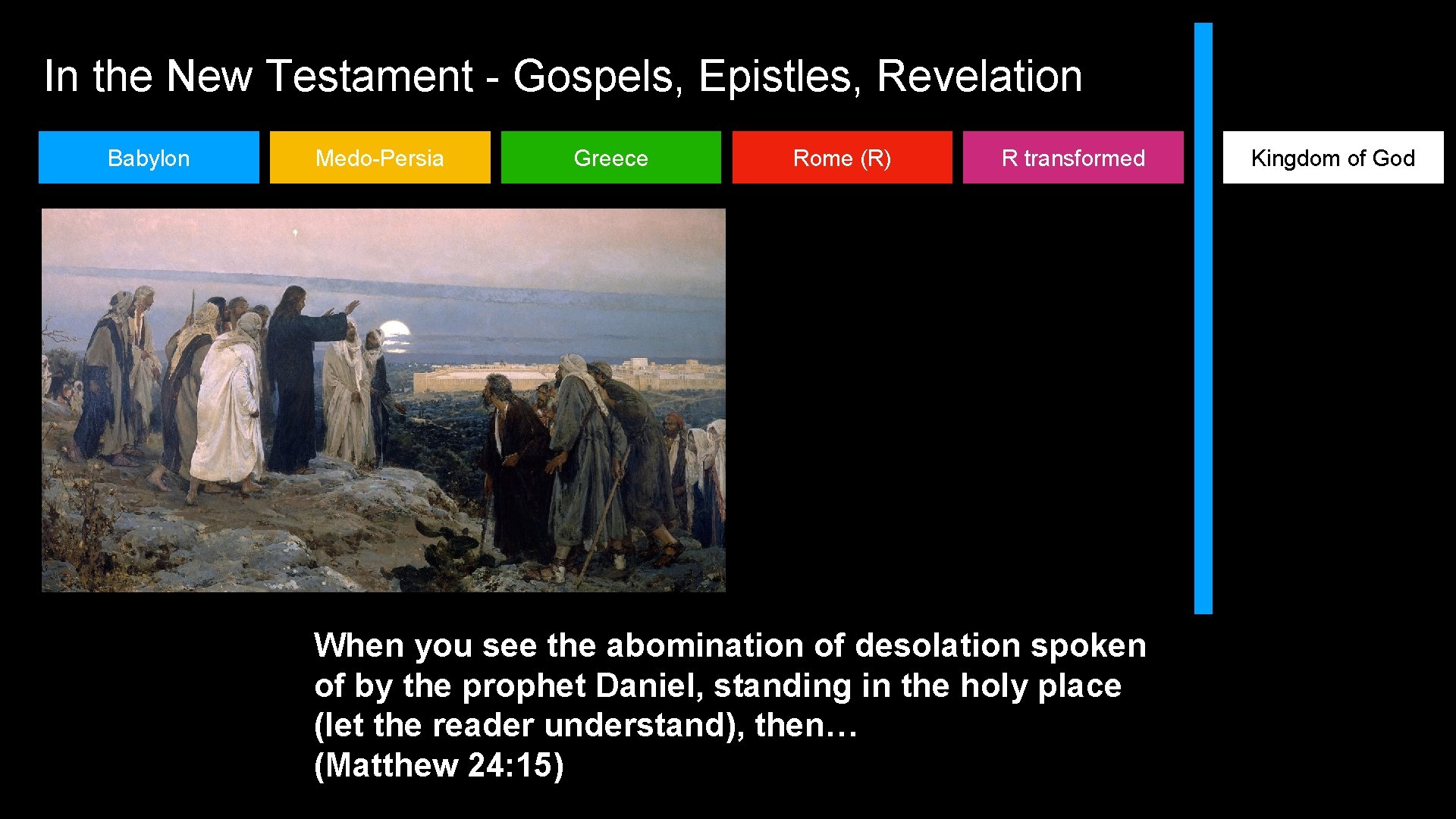 In the New Testament - Gospels, Epistles, Revelation

Babylon

Medo-Persia

Greece

Rome (R)

R transformed

Kingdom of God

When you see the abomination of desolation spoken of by the prophet Daniel, standing in the holy place (let the reader understand), then…
(Matthew 24:15)